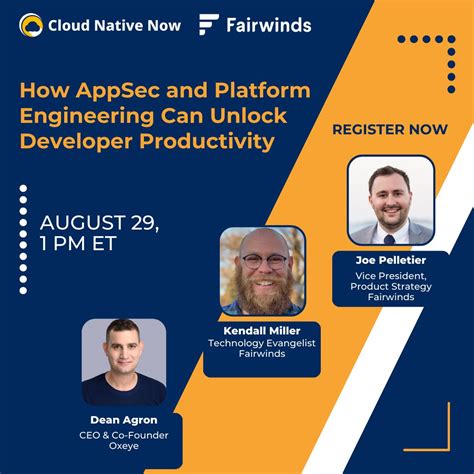 Cloud Native Now

Fairwinds

How AppSec and Platform Engineering Can Unlock Developer Productivity

REGISTER NOW

AUGUST 29, 1 PM ET

Joe Pelletier
Vice President, Product Strategy
Fairwinds

Kendall Miller
Technology Evangelist
Fairwinds

Dean Agron
CEO & Co-Founder
Oxeye